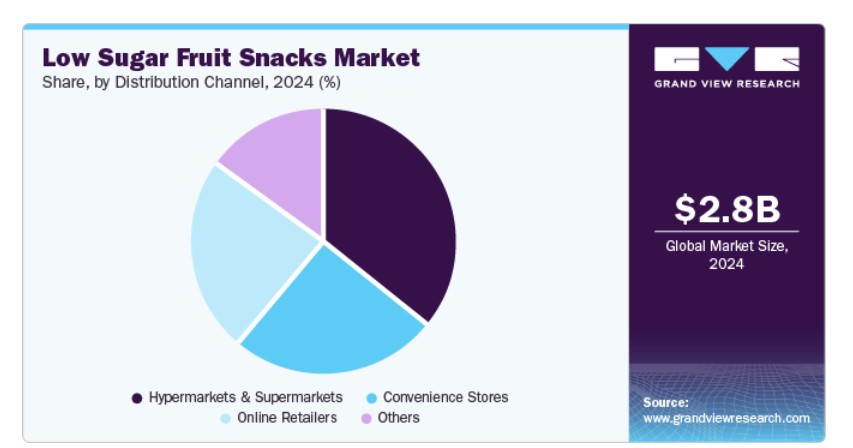 Low Sugar Fruit Snacks Market
Share, by Distribution Channel, 2024 (%)

Hypermarkets & Supermarkets
Convenience Stores
Online Retailers
Others

GRAND VIEW RESEARCH

$2.8B
Global Market Size, 2024

Source:
www.grandviewresearch.com